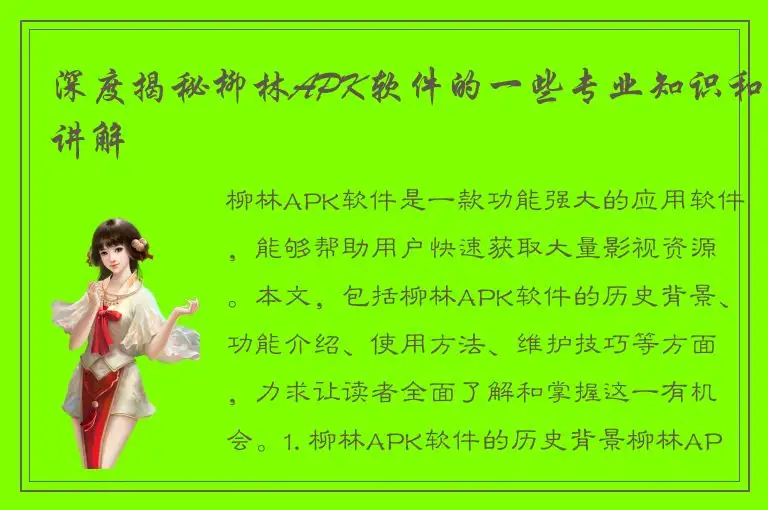 深度揭秘柳林APK软件的一些专业知识和讲解

柳林APK软件是一款功能强大的应用软件，能够帮助用户快速获取大量影视资源。本文，包括柳林APK软件的历史背景、功能介绍、使用方法、维护技巧等方面，力求让读者全面了解和掌握这一有机会。1. 柳林APK软件的历史背景柳林AP